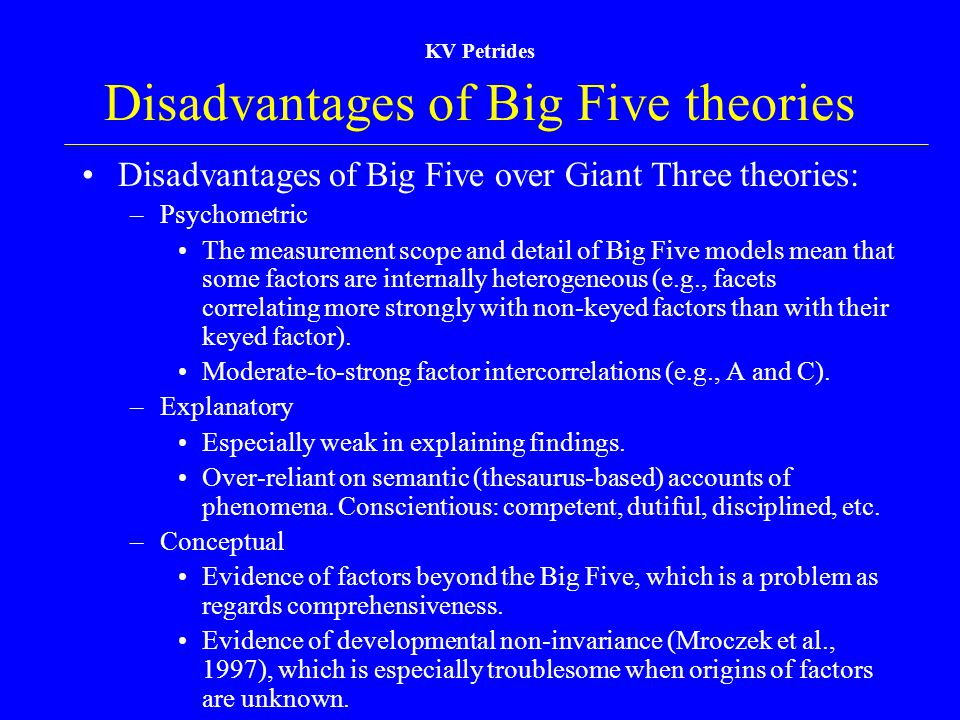 KV Petrides

Disadvantages of Big Five theories

• Disadvantages of Big Five over Giant Three theories:
– Psychometric
• The measurement scope and detail of Big Five models mean that some factors are internally heterogeneous (e.g., facets correlating more strongly with non-keyed factors than with their keyed factor).
• Moderate-to-strong factor intercorrelations (e.g., A and C).
– Explanatory
• Especially weak in explaining findings.
• Over-reliant on semantic (thesaurus-based) accounts of phenomena. Conscientious: competent, dutiful, disciplined, etc.
– Conceptual
• Evidence of factors beyond the Big Five, which is a problem as regards comprehensiveness.
• Evidence of developmental non-invariance (Mroczek et al., 1997), which is especially troublesome when origins of factors are unknown.